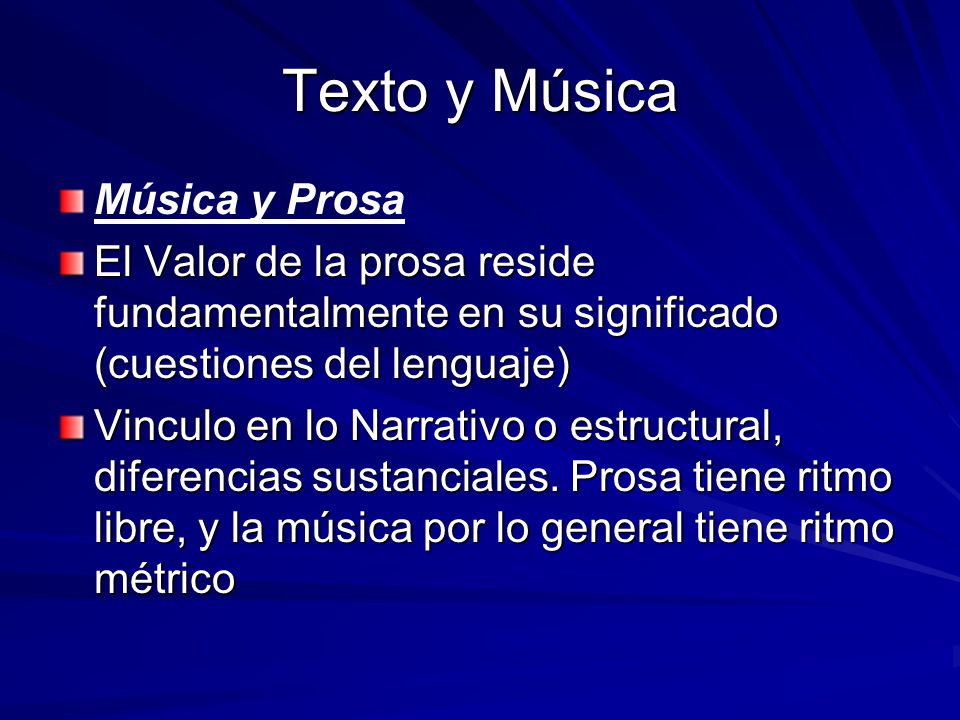 Texto y Música

Música y Prosa

El Valor de la prosa reside fundamentalmente en su significado (cuestiones del lenguaje)

Vinculo en lo Narrativo o estructural, diferencias sustanciales. Prosa tiene ritmo libre, y la música por lo general tiene ritmo métrico